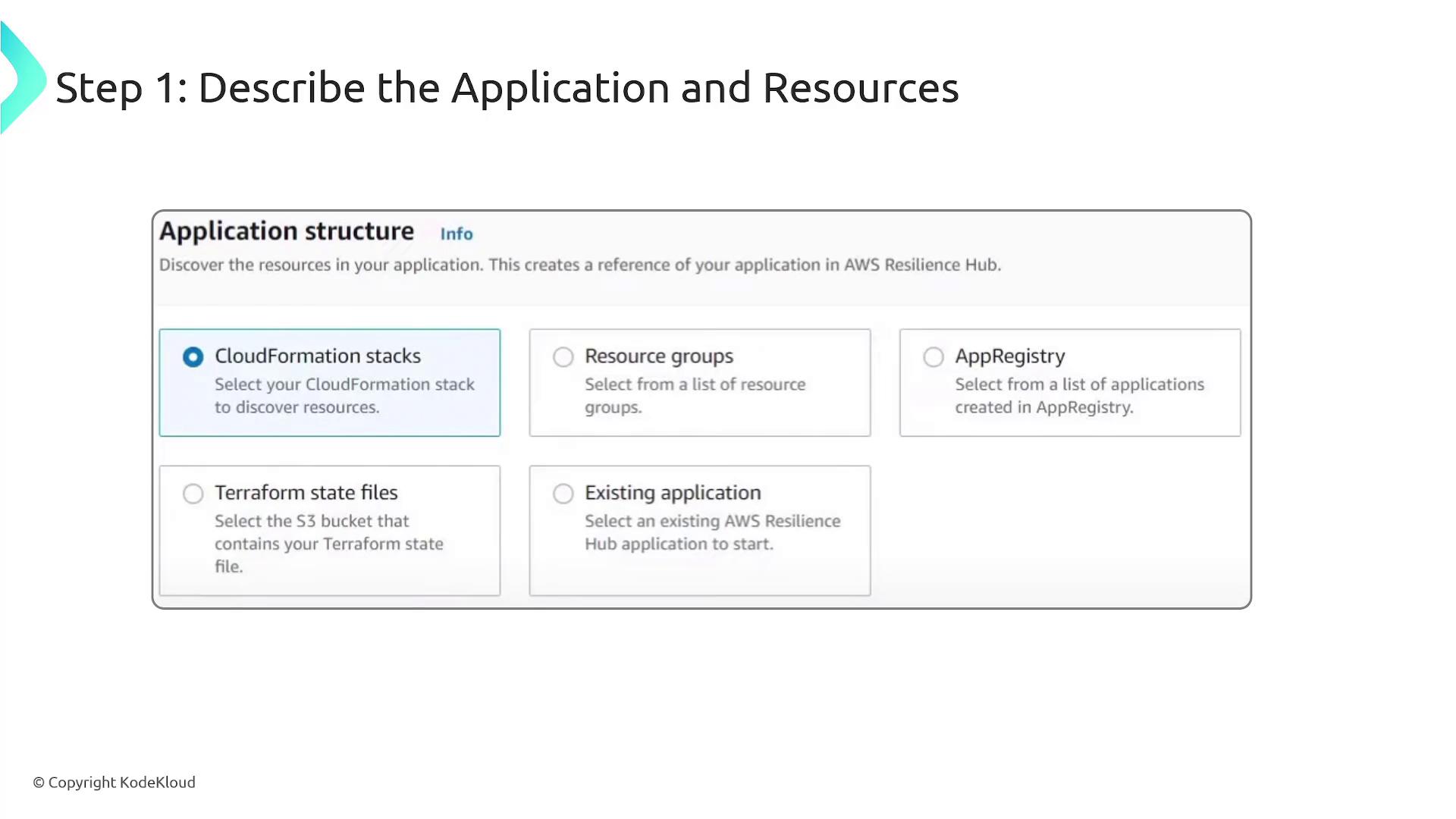 Step 1: Describe the Application and Resources

Application structure Info

Discover the resources in your application. This creates a reference of your application in AWS Resilience Hub.

CloudFormation stacks
Select your CloudFormation stack to discover resources.

Resource groups
Select from a list of resource groups.

AppRegistry
Select from a list of applications created in AppRegistry.

Terraform state files
Select the S3 bucket that contains your Terraform state file.

Existing application
Select an existing AWS Resilience Hub application to start.

© Copyright KodeKloud